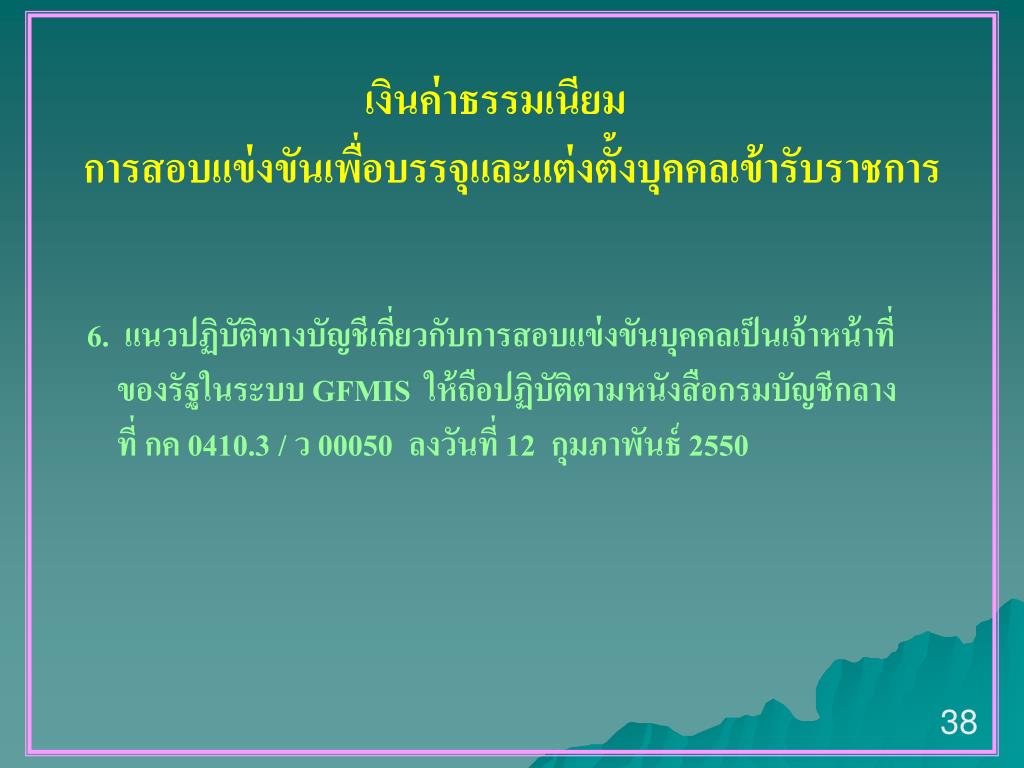 เงินค่าธรรมเนียม
การสอบแข่งขันเพื่อบรรจุและแต่งตั้งบุคคลเข้ารับราชการ

6. แนวปฏิบัติทางบัญชีเกี่ยวกับการสอบแข่งขันบุคคลเป็นเจ้าหน้าที่ของรัฐในระบบ GFMIS ให้ถือปฏิบัติตามหนังสือกรมบัญชีกลาง ที่ กค 0410.3 / ว 00050 ลงวันที่ 12 กุมภาพันธ์ 2550

38